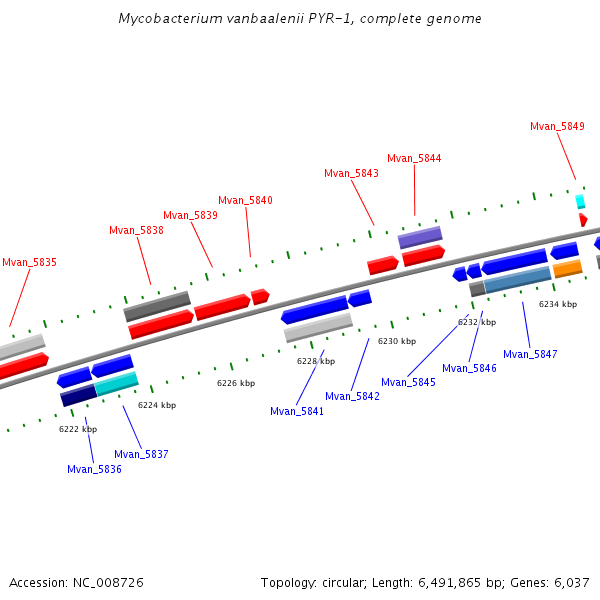 Mycobacterium vanbaalenii PYR-1, complete genome

Mvan_5849
Mvan_5844
Mvan_5843
Mvan_5840
Mvan_5839
Mvan_5838
Mvan_5835

6234 kbp
6232 kbp
6230 kbp
6228 kbp
6226 kbp
6224 kbp
6222 kbp

Mvan_5847
Mvan_5846
Mvan_5845
Mvan_5842
Mvan_5841
Mvan_5837
Mvan_5836

Accession: NC_008726

Topology: circular; Length: 6,491,865 bp; Genes: 6,037